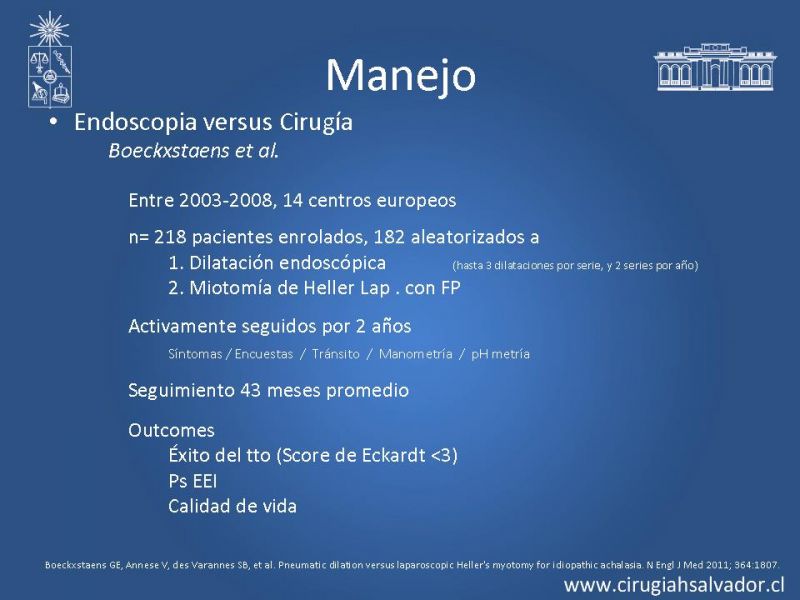 Manejo

• Endoscopia versus Cirugía
Boeckxstaens et al.

Entre 2003-2008, 14 centros europeos

n= 218 pacientes enrolados, 182 aleatorizados a
1. Dilatación endoscópica (hasta 3 dilataciones por serie, y 2 series por año)
2. Miotomía de Heller Lap . con FP

Activamente seguidos por 2 años
Síntomas / Encuestas / Tránsito / Manometría / pH metría

Seguimiento 43 meses promedio

Outcomes
Éxito del tto (Score de Eckardt <3)
Ps EEI
Calidad de vida

Boeckxstaens GE, Annese V, des Varannes SB, et al. Pneumatic dilation versus laparoscopic Heller's myotomy for idiopathic achalasia. N Engl J Med 2011; 364:1807.

www.cirugiahsalvador.cl